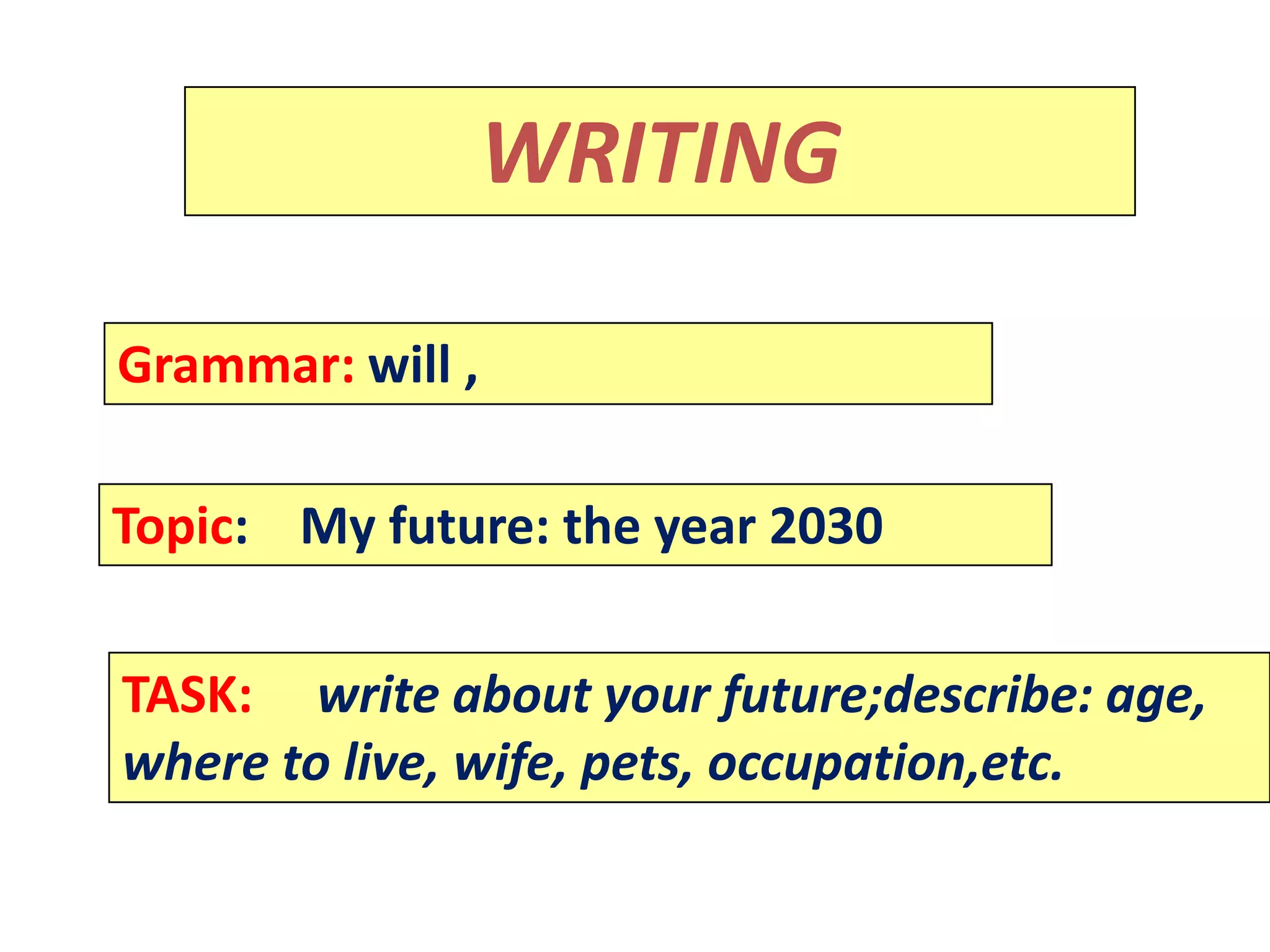 WRITING

Grammar: will ,

Topic: My future: the year 2030

TASK: write about your future;describe: age, where to live, wife, pets, occupation,etc.